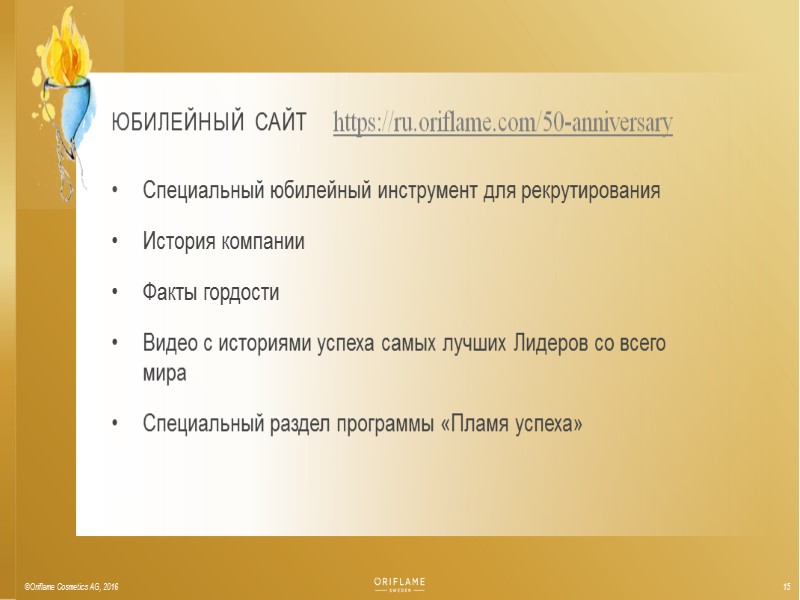 ЮБИЛЕЙНЫЙ САЙТ https://ru.oriflame.com/50-anniversary

• Специальный юбилейный инструмент для рекрутирования

• История компании

• Факты гордости

• Видео с историями успеха самых лучших Лидеров со всего мира

• Специальный раздел программы «Пламя успеха»

©Oriflame Cosmetics AG, 2016

ORIFLAME
SWEDEN

15